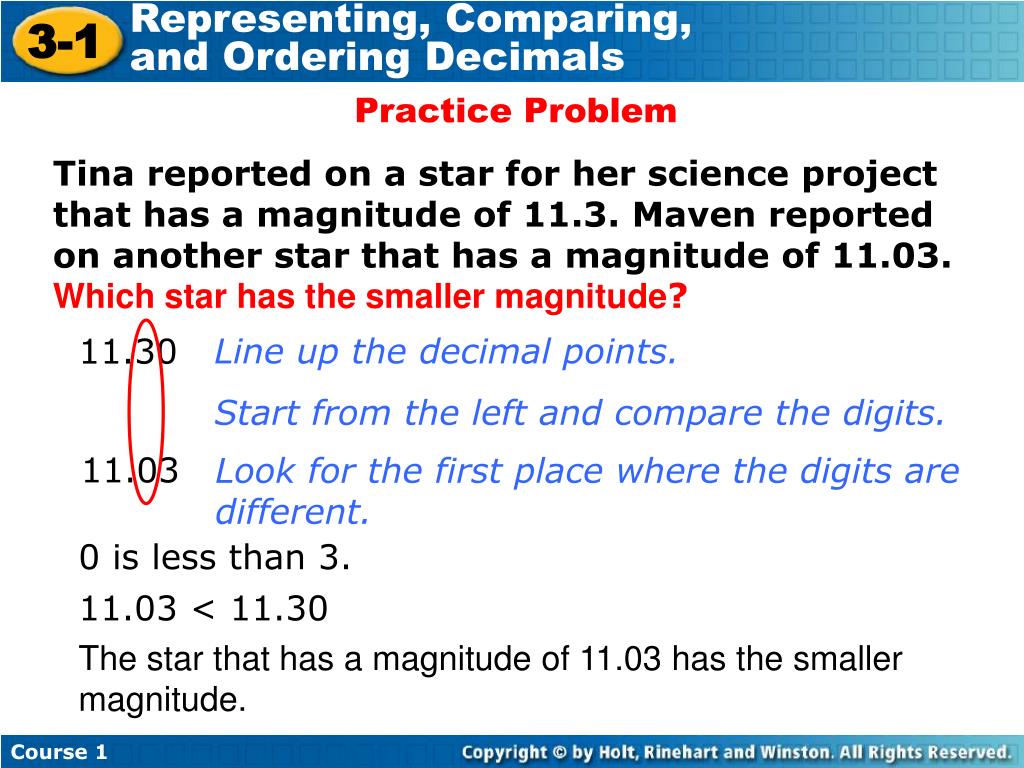 3-1 Representing, Comparing, and Ordering Decimals

Practice Problem

Tina reported on a star for her science project that has a magnitude of 11.3. Maven reported on another star that has a magnitude of 11.03. Which star has the smaller magnitude?

11.30 Line up the decimal points.

Start from the left and compare the digits.

11.03 Look for the first place where the digits are different.

0 is less than 3.

11.03 < 11.30

The star that has a magnitude of 11.03 has the smaller magnitude.

Course 1

Copyright © by Holt, Rinehart and Winston. All Rights Reserved.